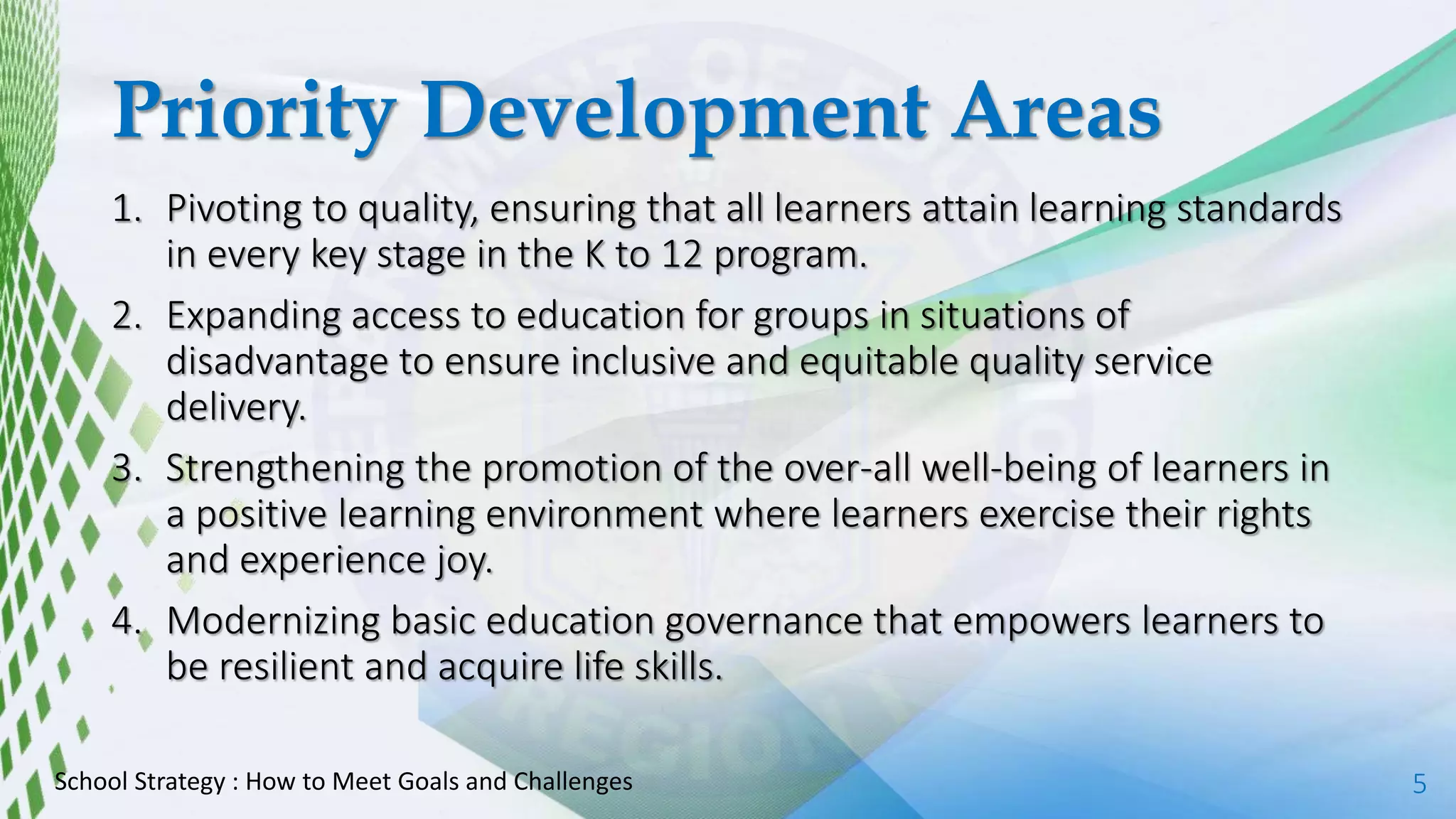 Priority Development Areas

1. Pivoting to quality, ensuring that all learners attain learning standards in every key stage in the K to 12 program.
2. Expanding access to education for groups in situations of disadvantage to ensure inclusive and equitable quality service delivery.
3. Strengthening the promotion of the over-all well-being of learners in a positive learning environment where learners exercise their rights and experience joy.
4. Modernizing basic education governance that empowers learners to be resilient and acquire life skills.

School Strategy : How to Meet Goals and Challenges

5